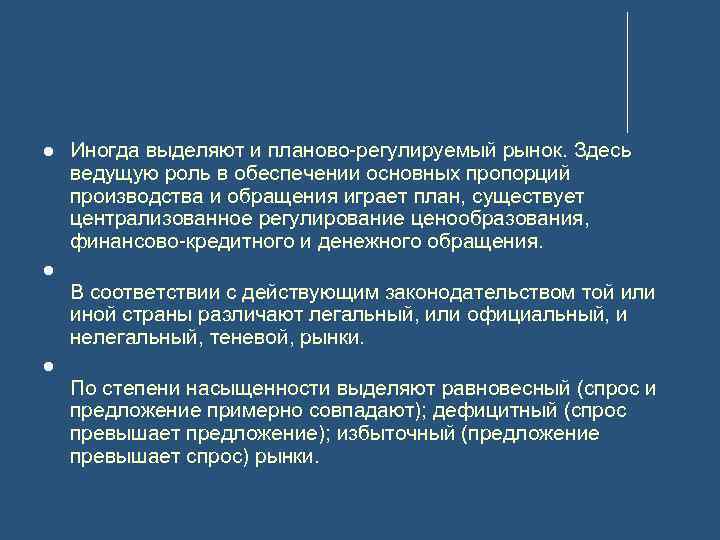 ● Иногда выделяют и планово-регулируемый рынок. Здесь ведущую роль в обеспечении основных пропорций производства и обращения играет план, существует централизованное регулирование ценообразования, финансово-кредитного и денежного обращения.

●

В соответствии с действующим законодательством той или иной страны различают легальный, или официальный, и нелегальный, теневой, рынки.

●

По степени насыщенности выделяют равновесный (спрос и предложение примерно совпадают); дефицитный (спрос превышает предложение); избыточный (предложение превышает спрос) рынки.